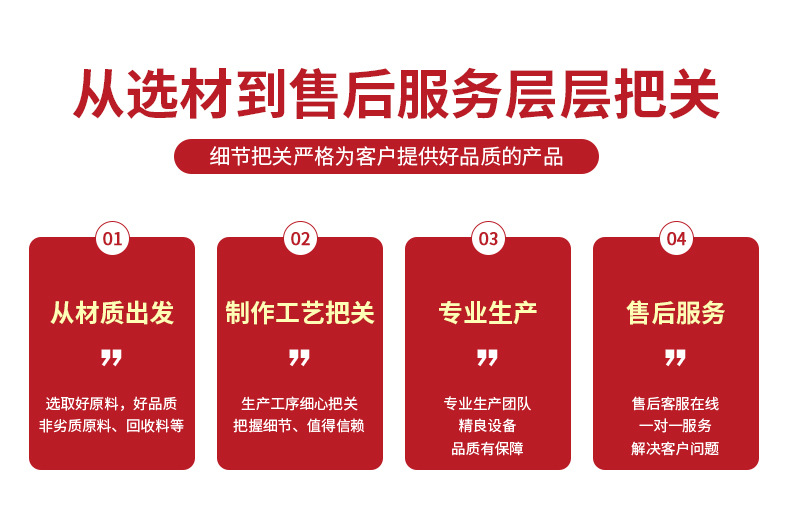 从选材到售后服务层层把关

细节把关严格为客户提供好品质的产品

01

从材质出发

”

选取好原料，好品质
非劣质原料、回收料等

02

制作工艺把关

”

生产工序细心把关
把握细节、值得信赖

03

专业生产

”

专业生产团队
精良设备
品质有保障

04

售后服务

”

售后客服在线
一对一服务
解决客户问题